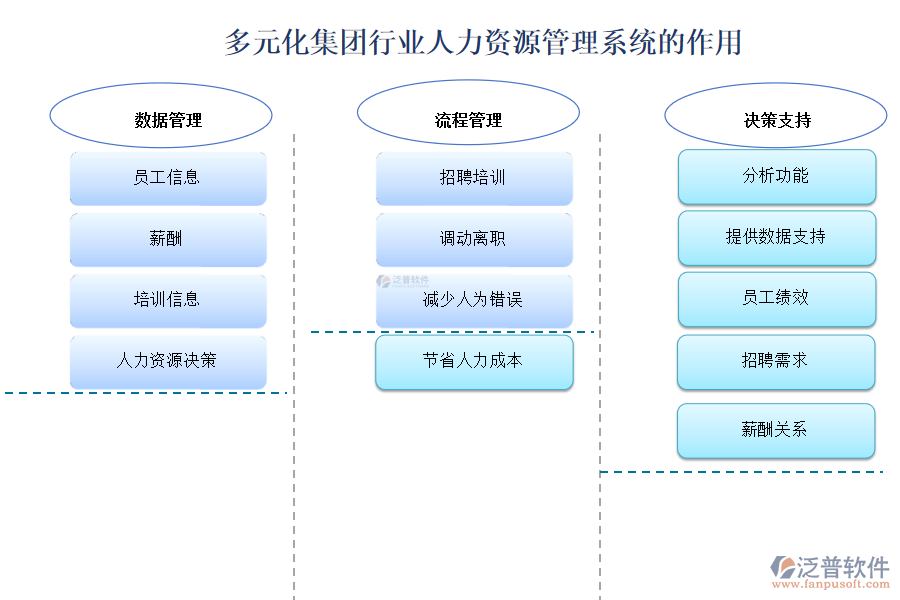 多元化集团行业人力资源管理系统的作用

数据管理

员工信息

薪酬

培训信息

人力资源决策

流程管理

招聘培训

调动离职

泛普软件

减少人为错误

节省人力成本

决策支持

分析功能

提供数据支持

员工绩效

招聘需求

薪酬关系

泛普软件
www.fanpusoft.com